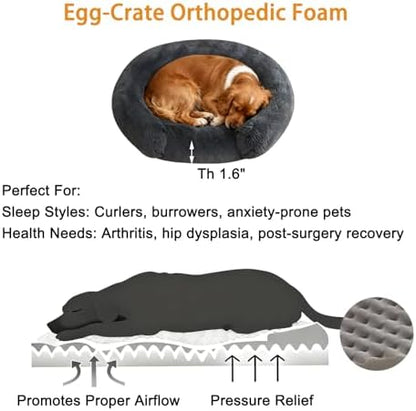 Egg-Crate Orthopedic Foam

Th 1.6"

Perfect For:
Sleep Styles: Curlers, burrowers, anxiety-prone pets
Health Needs: Arthritis, hip dysplasia, post-surgery recovery

Promotes Proper Airflow

Pressure Relief